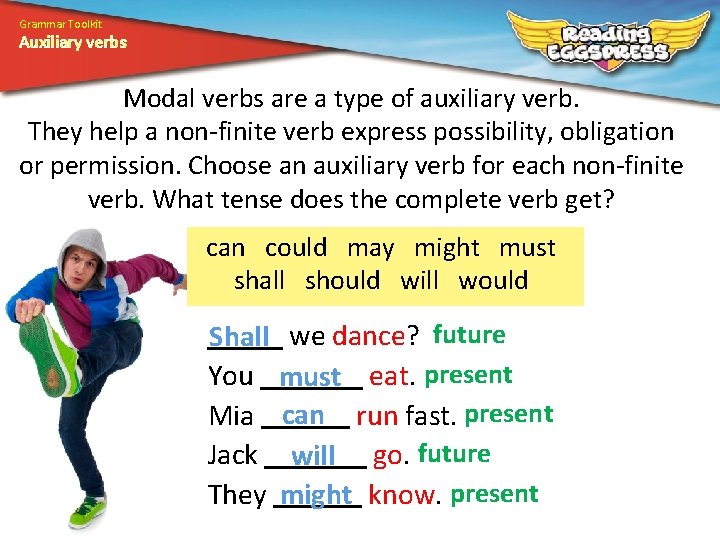 Grammar Toolkit
Auxiliary verbs

Reading EGGSPRESS

Modal verbs are a type of auxiliary verb. They help a non-finite verb express possibility, obligation or permission. Choose an auxiliary verb for each non-finite verb. What tense does the complete verb get?

can could may might must
shall should will would

Shall we dance? future
You must eat. present
Mia can run fast. present
Jack will go. future
They might know. present